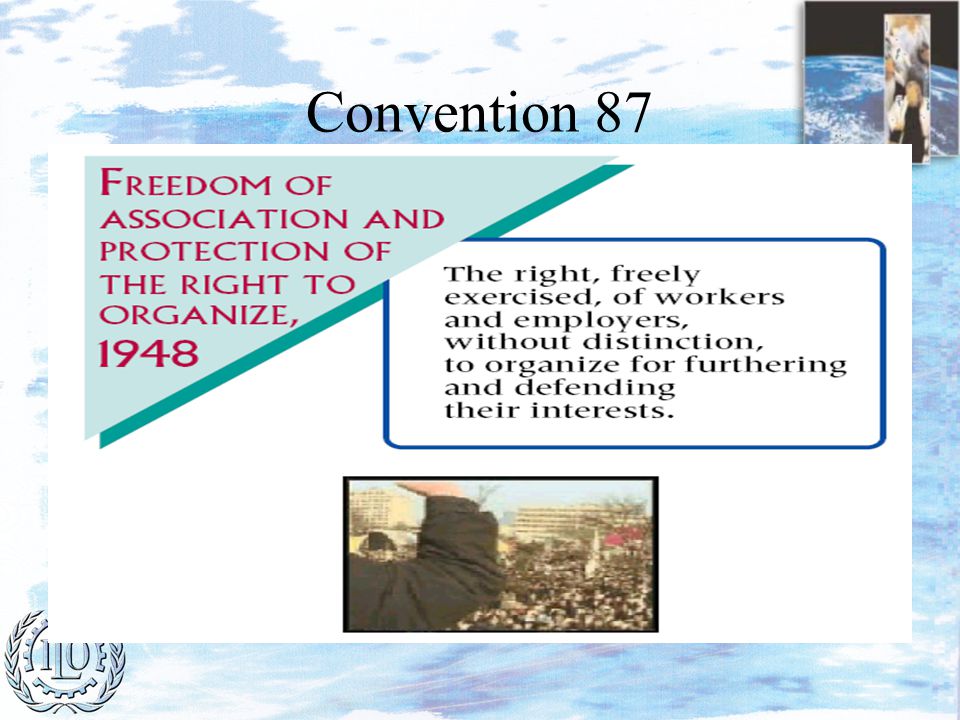 Convention 87

FREEDOM OF ASSOCIATION AND PROTECTION OF THE RIGHT TO ORGANIZE, 1948

The right, freely exercised, of workers and employers, without distinction, to organize for furthering and defending their interests.

ILO